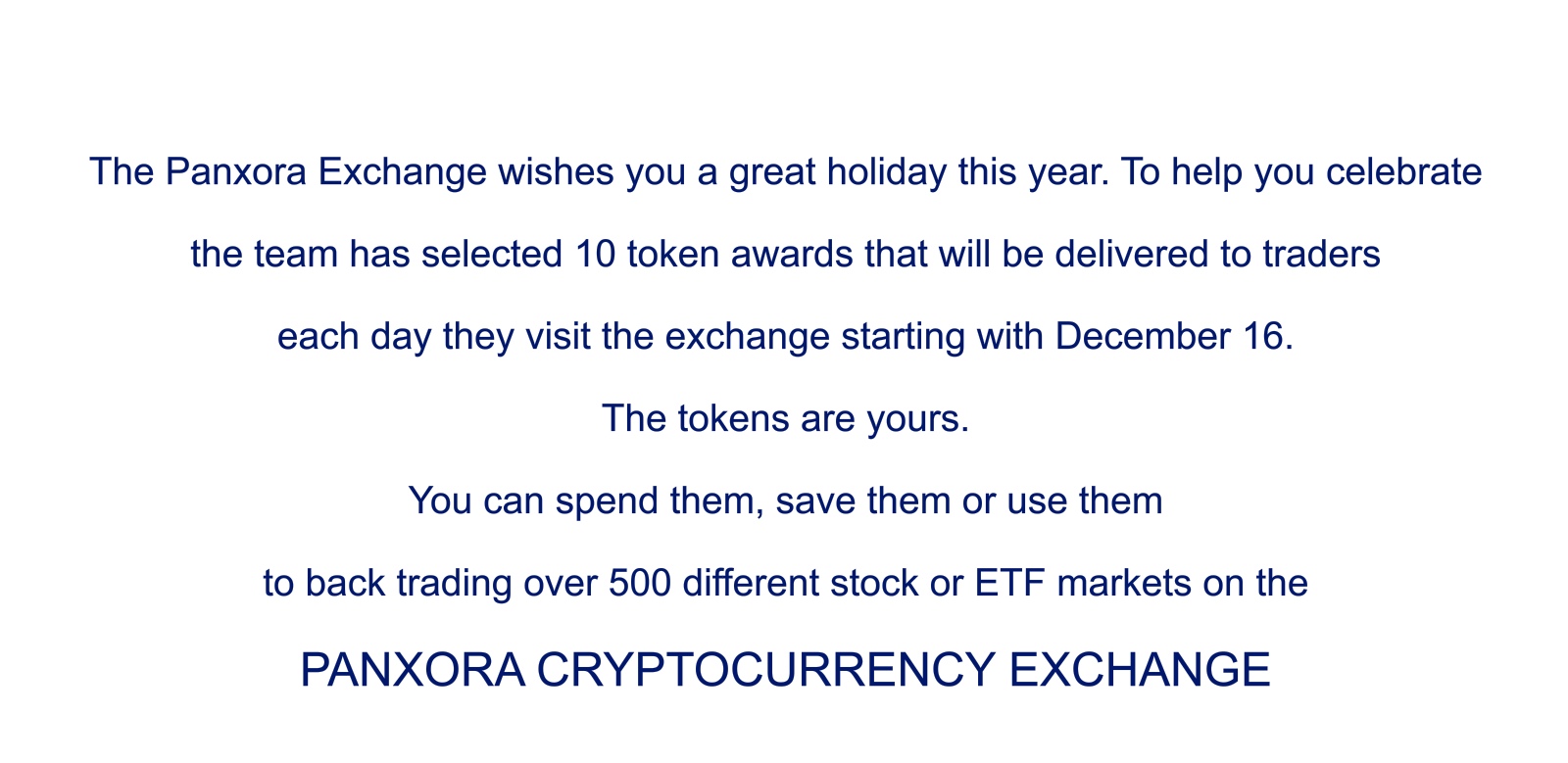 The Panxora Exchange wishes you a great holiday this year. To help you celebrate the team has selected 10 token awards that will be delivered to traders each day they visit the exchange starting with December 16.

The tokens are yours.

You can spend them, save them or use them to back trading over 500 different stock or ETF markets on the

PANXORA CRYPTOCURRENCY EXCHANGE